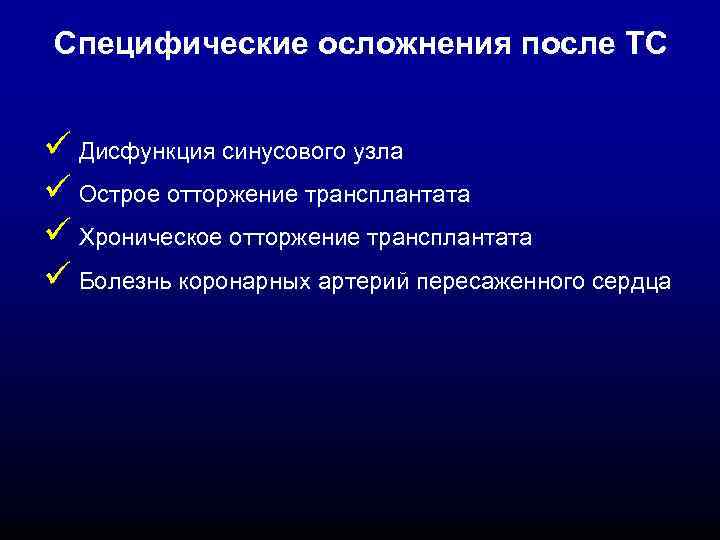 Специфические осложнения после ТС

✓ Дисфункция синусового узла
✓ Острое отторжение трансплантата
✓ Хроническое отторжение трансплантата
✓ Болезнь коронарных артерий пересаженного сердца